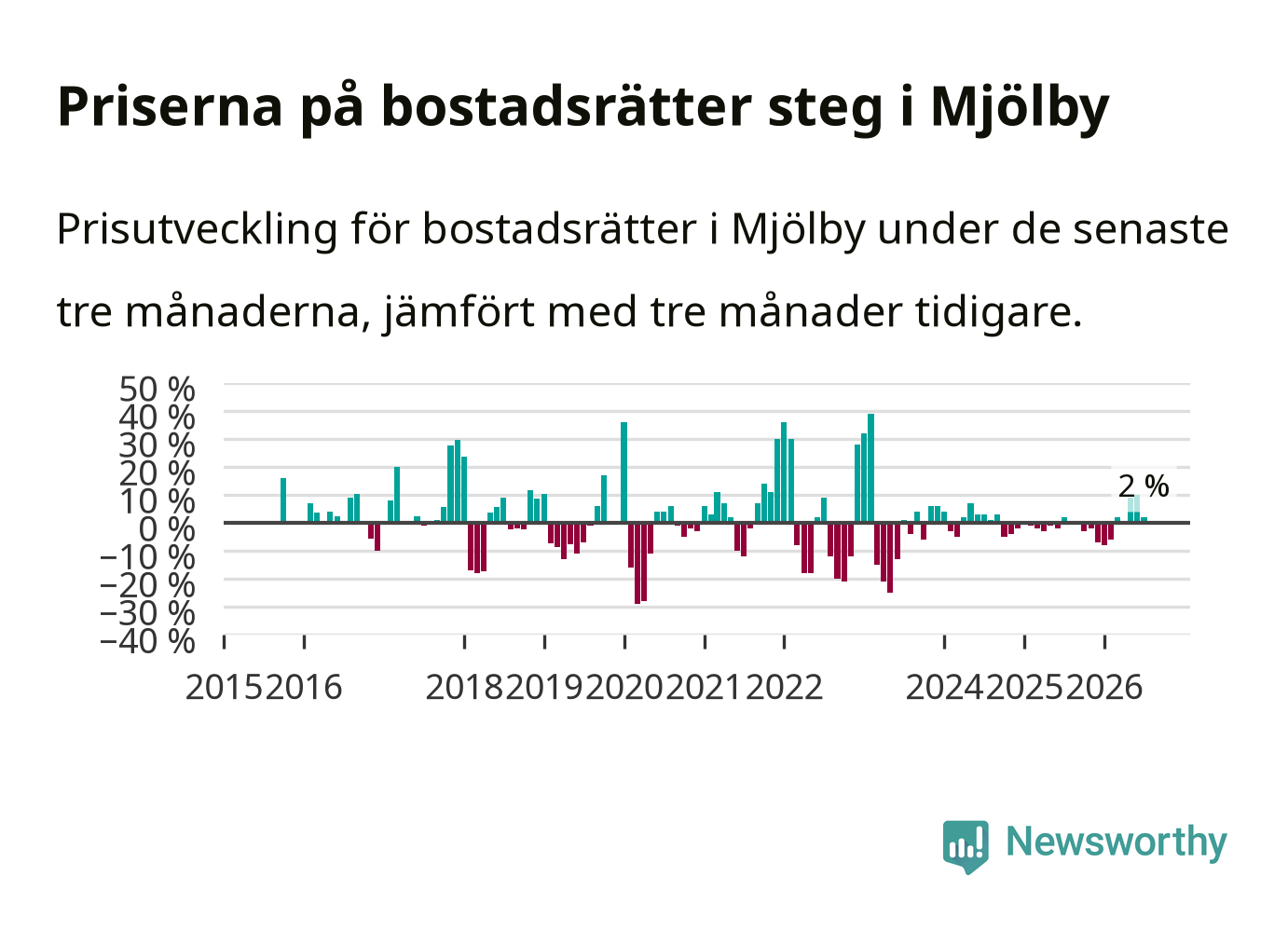 Priserna på bostadsrätter steg i Mjölby

Prisutveckling för bostadsrätter i Mjölby under de senaste tre månaderna, jämfört med tre månader tidigare.

50 %
40 %
30 %
20 %
10 %
0 %
−10 %
−20 %
−30 %
−40 %

2 %

2015 2016 2018 2019 2020 2021 2022 2024 2025 2026

Newsworthy